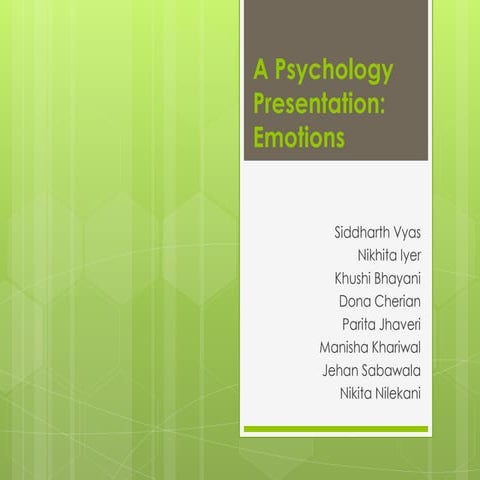 A Psychology Presentation: Emotions

Siddharth Vyas
Nikhita Iyer
Khushi Bhayani
Dona Cherian
Parita Jhaveri
Manisha Khariwal
Jehan Sabawala
Nikita Nilekani